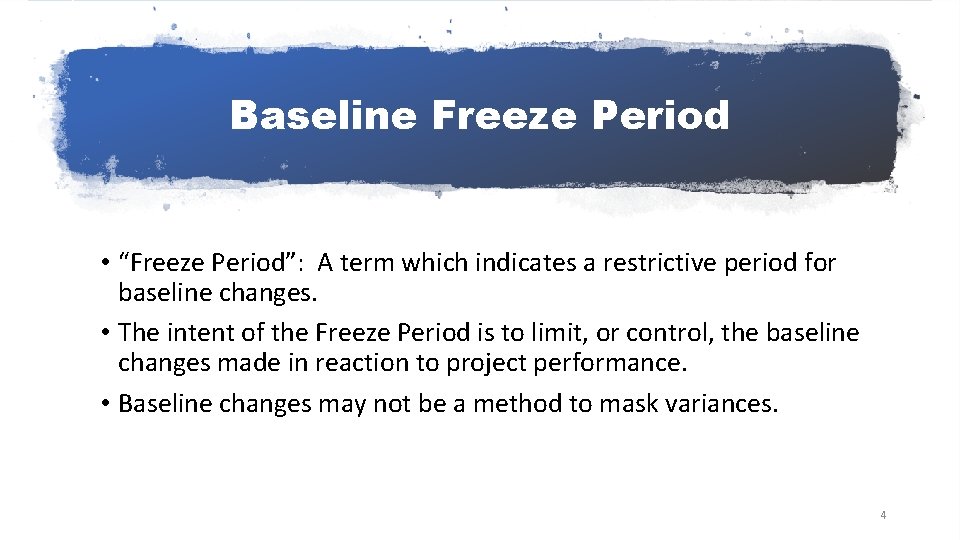 Baseline Freeze Period

• “Freeze Period”: A term which indicates a restrictive period for baseline changes.

• The intent of the Freeze Period is to limit, or control, the baseline changes made in reaction to project performance.

• Baseline changes may not be a method to mask variances.

4